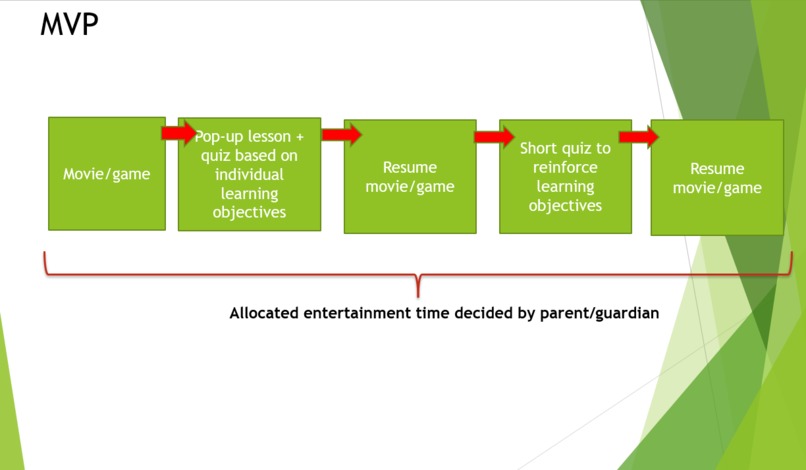 MVP

Movie/game

Pop-up lesson + quiz based on individual learning objectives

Resume movie/game

Short quiz to reinforce learning objectives

Resume movie/game

Allocated entertainment time decided by parent/guardian